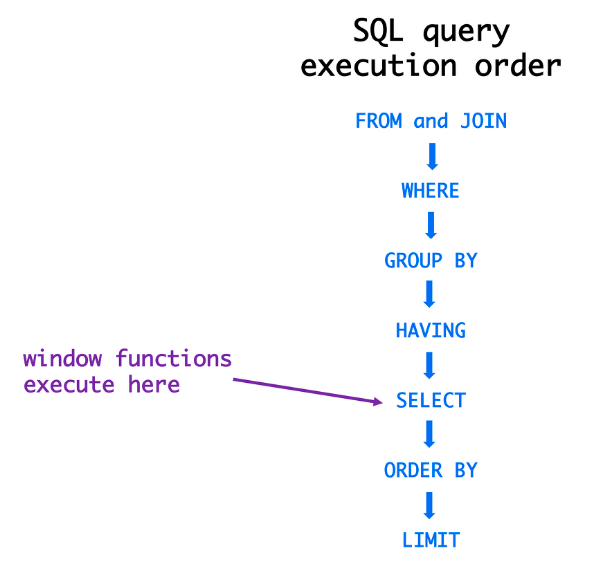 SQL query execution order

FROM and JOIN

WHERE

GROUP BY

HAVING

window functions execute here

SELECT

ORDER BY

LIMIT